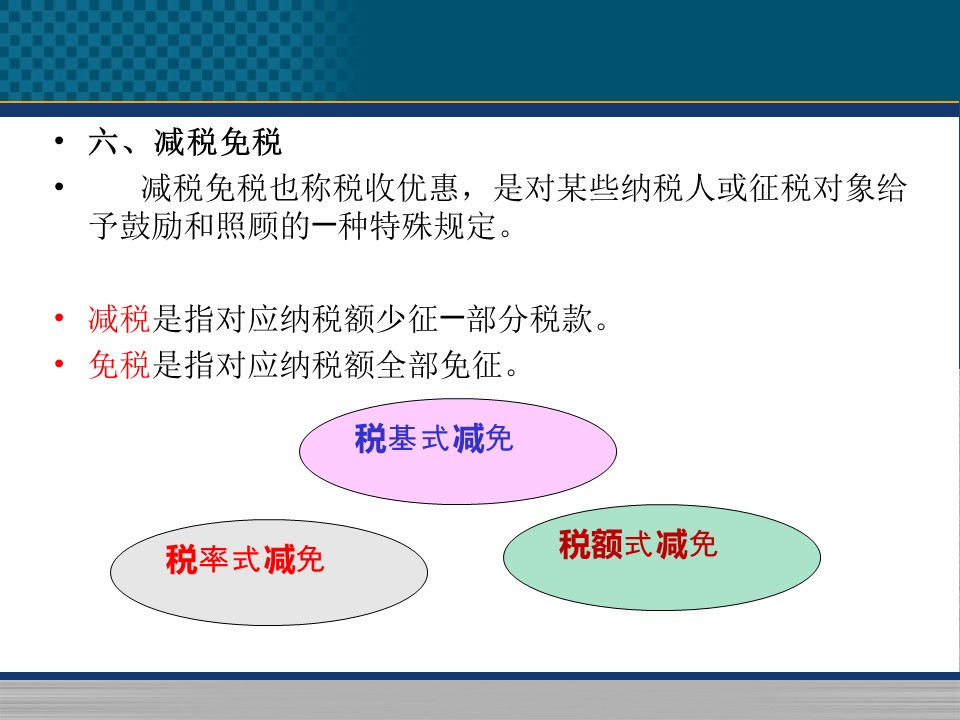 • 六、减税免税

• 减税免税也称税收优惠，是对某些纳税人或征税对象给予鼓励和照顾的一种特殊规定。

• 减税是指对应纳税额少征一部分税款。

• 免税是指对应纳税额全部免征。

税基式减免

税率式减免

税额式减免